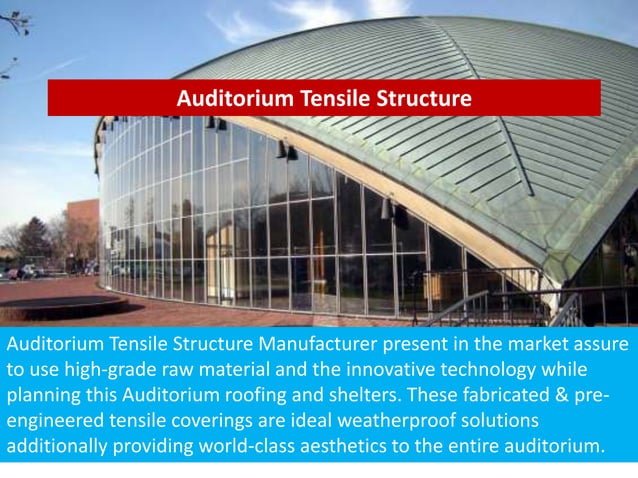 Auditorium Tensile Structure

Auditorium Tensile Structure Manufacturer present in the market assure to use high-grade raw material and the innovative technology while planning this Auditorium roofing and shelters. These fabricated & pre-engineered tensile coverings are ideal weatherproof solutions additionally providing world-class aesthetics to the entire auditorium.